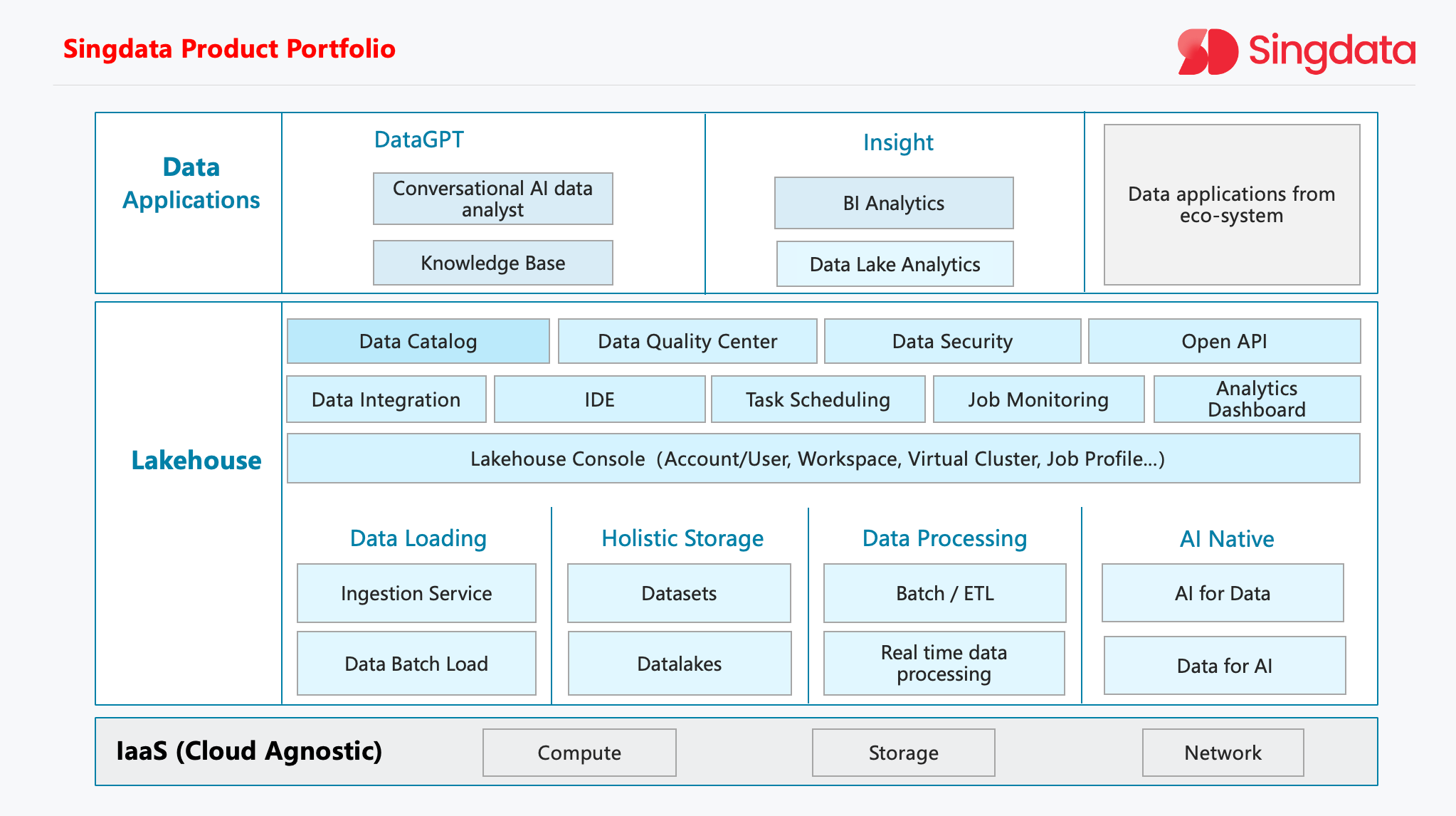 Singdata Product Portfolio

Singdata

Data Applications

DataGPT

Conversational AI data analyst

Knowledge Base

Insight

BI Analytics

Data Lake Analytics

Data applications from eco-system

Lakehouse

Data Catalog

Data Quality Center

Data Security

Open API

Data Integration

IDE

Task Scheduling

Job Monitoring

Analytics Dashboard

Lakehouse Console (Account/User, Workspace, Virtual Cluster, Job Profile...)

Data Loading

Ingestion Service

Data Batch Load

Holistic Storage

Datasets

Datalakes

Data Processing

Batch / ETL

Real time data processing

AI Native

AI for Data

Data for AI

IaaS (Cloud Agnostic)

Compute

Storage

Network